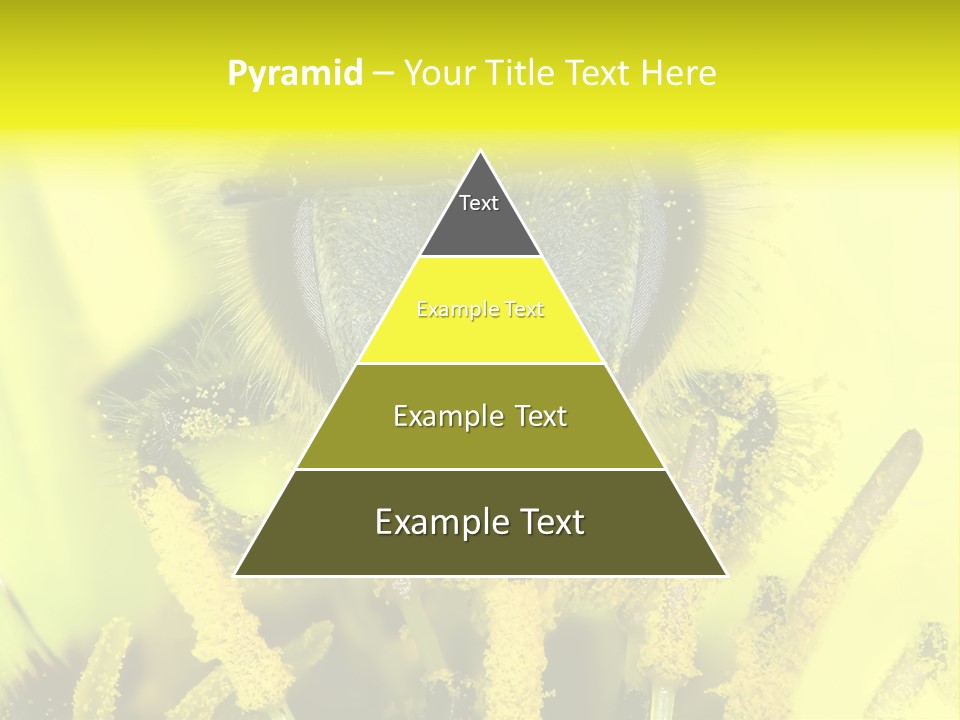 Pyramid – Your Title Text Here

Text

Example Text

Example Text

Example Text